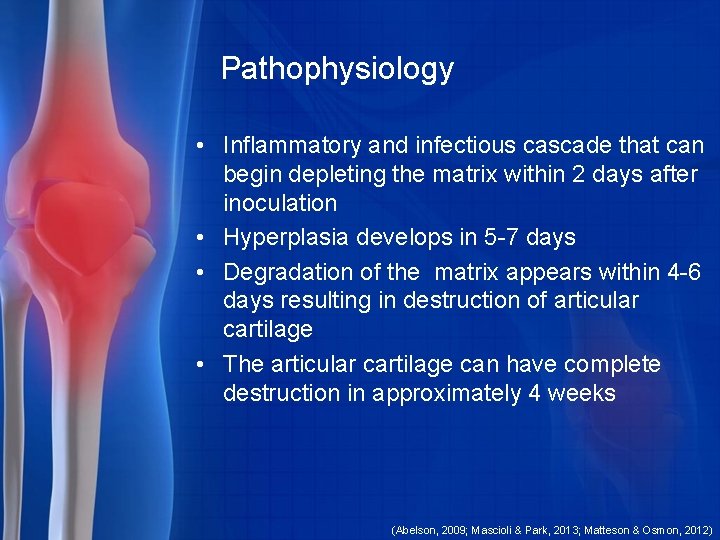 Pathophysiology

• Inflammatory and infectious cascade that can begin depleting the matrix within 2 days after inoculation
• Hyperplasia develops in 5-7 days
• Degradation of the matrix appears within 4-6 days resulting in destruction of articular cartilage
• The articular cartilage can have complete destruction in approximately 4 weeks

(Abelson, 2009; Mascioli & Park, 2013; Matteson & Osmon, 2012)